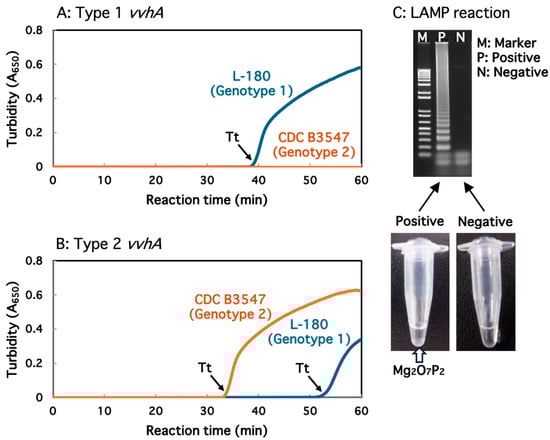 A: Type 1 vvhA

Turbidity ($A_{650}$)

0.8
0.6
0.4
0.2
0

L-180 (Genotype 1)

Tt

CDC B3547 (Genotype 2)

0 10 20 30 40 50 60

Reaction time (min)

B: Type 2 vvhA

Turbidity ($A_{650}$)

0.8
0.6
0.4
0.2
0

CDC B3547 (Genotype 2)

L-180 (Genotype 1)

Tt

Tt

0 10 20 30 40 50 60

Reaction time (min)

C: LAMP reaction

M P N

M: Marker
P: Positive
N: Negative

Positive Negative

$Mg_2O_7P_2$